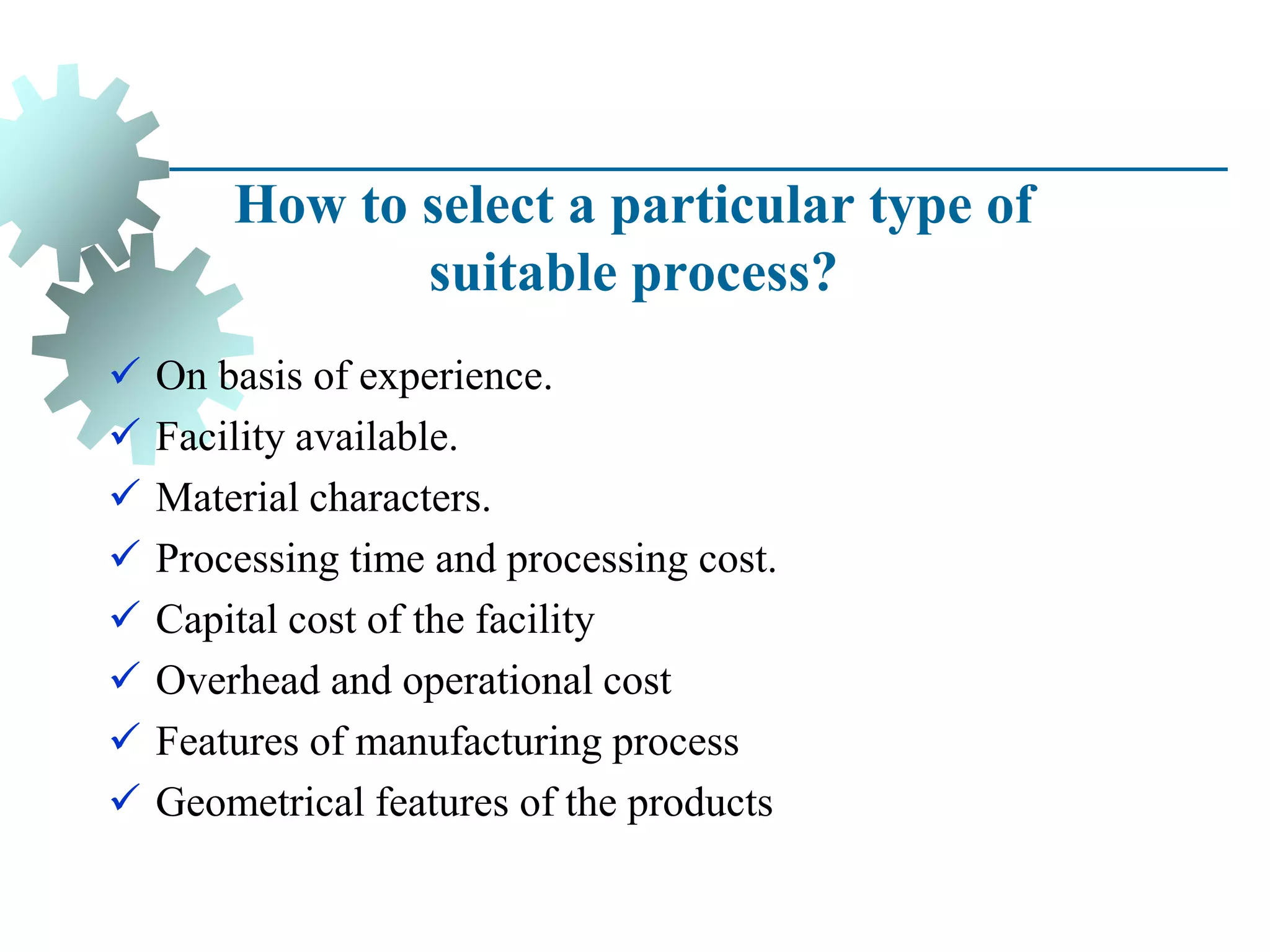 How to select a particular type of suitable process?

✓ On basis of experience.
✓ Facility available.
✓ Material characters.
✓ Processing time and processing cost.
✓ Capital cost of the facility
✓ Overhead and operational cost
✓ Features of manufacturing process
✓ Geometrical features of the products